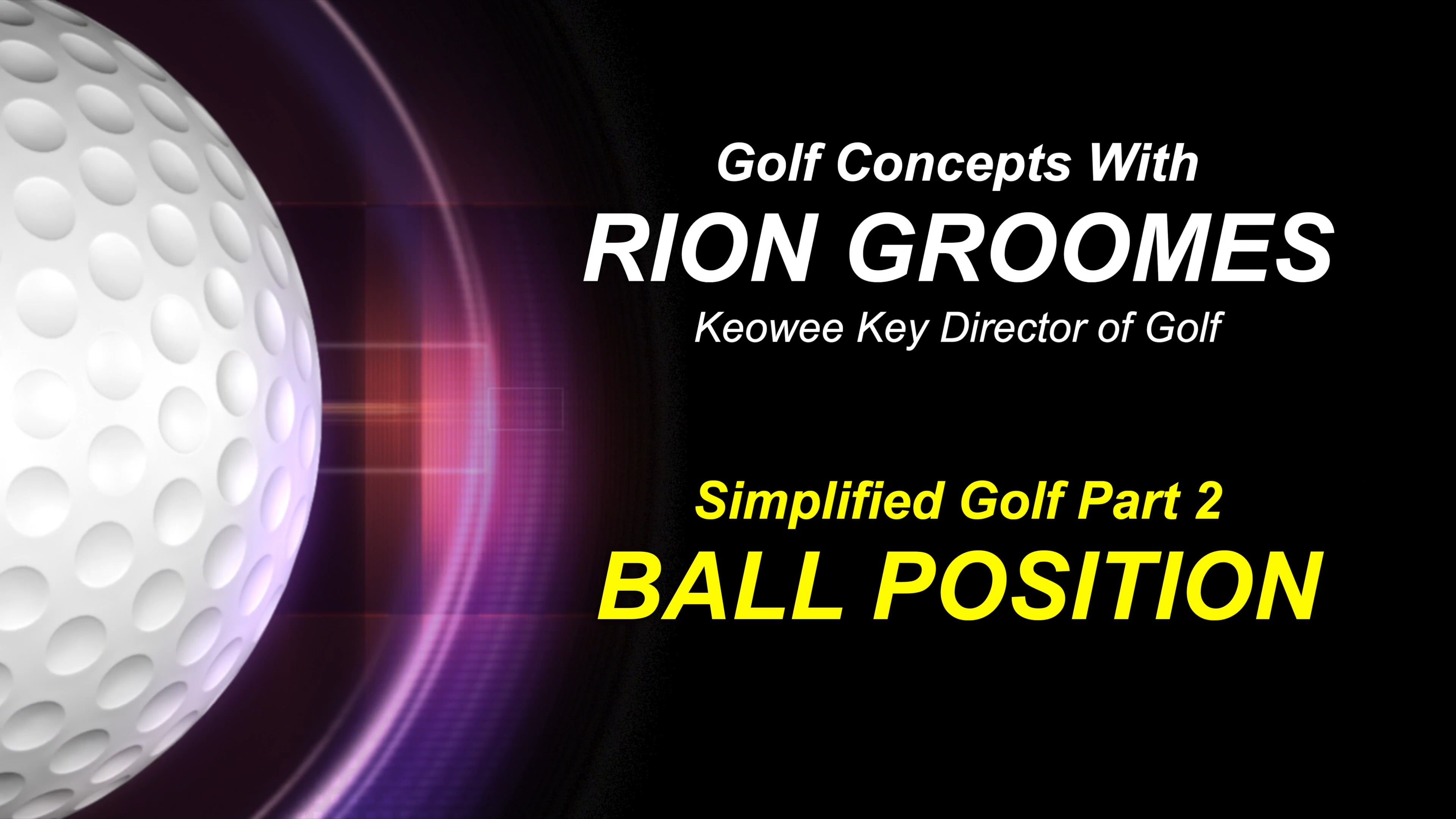 Golf Concepts With
RION GROOMES
Keowee Key Director of Golf

Simplified Golf Part 2
BALL POSITION